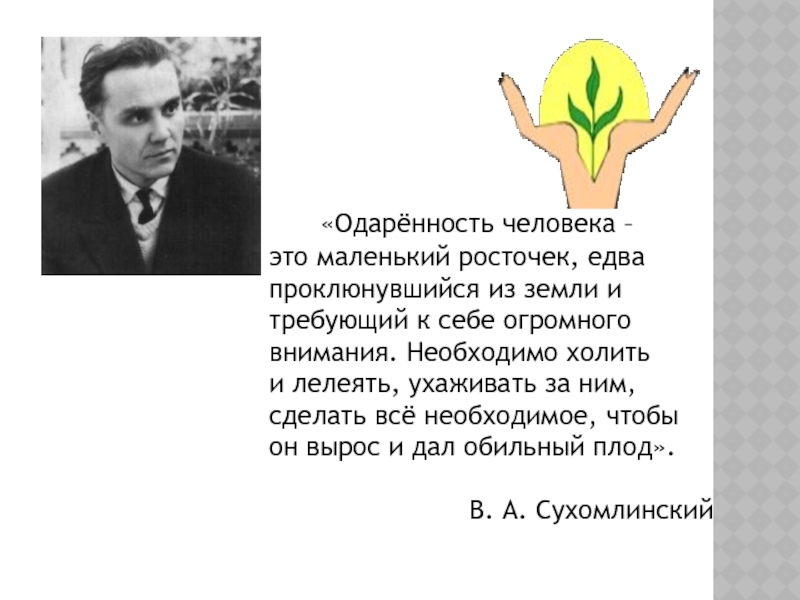 «Одарённость человека – это маленький росточек, едва проклюнувшийся из земли и требующий к себе огромного внимания. Необходимо холить и лелеять, ухаживать за ним, сделать всё необходимое, чтобы он вырос и дал обильный плод».

В. А. Сухомлинский